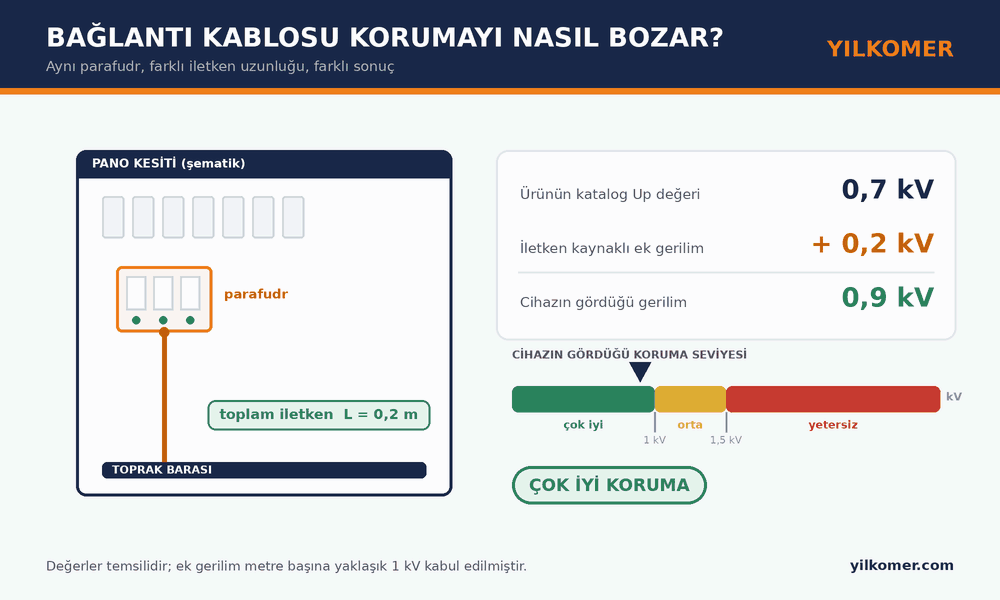 BAĞLANTI KABLOSU KORUMAYI NASIL BOZAR?
Aynı parafudr, farklı iletken uzunluğu, farklı sonuç

YILKOMER

PANO KESİTİ (şematik)

parafudr

toplam iletken L = 0,2 m

TOPRAK BARASI

Ürünün katalog Up değeri 0,7 kV
İletken kaynaklı ek gerilim + 0,2 kV
Cihazın gördüğü gerilim 0,9 kV

CİHAZIN GÖRDÜĞÜ KORUMA SEVİYESİ

kV

çok iyi
orta
yetersiz
1 kV
1,5 kV

ÇOK İYİ KORUMA

Değerler temsilidir; ek gerilim metre başına yaklaşık 1 kV kabul edilmiştir.

yilkomer.com